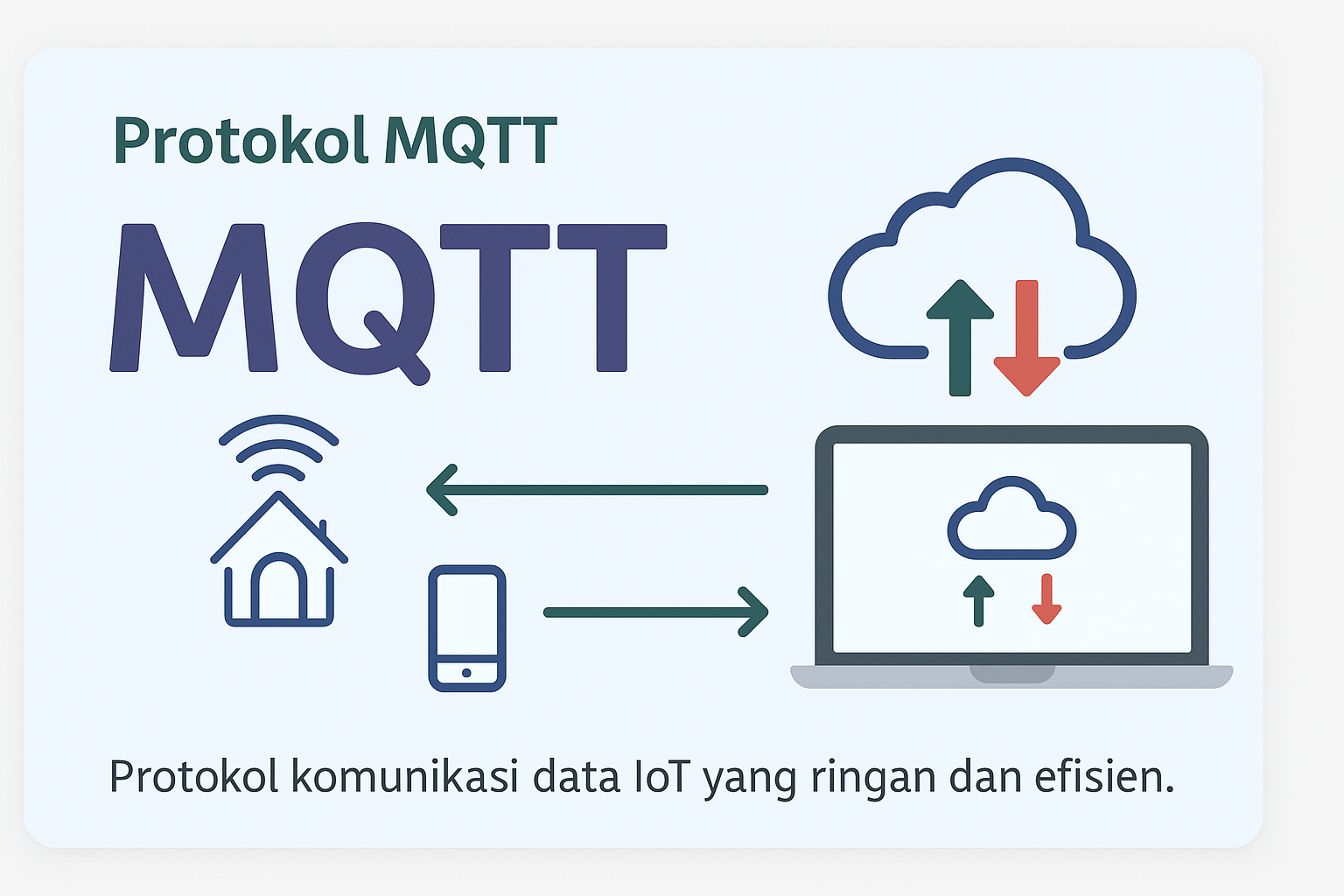 Protokol MQTT

MQTT

Protokol komunikasi data IoT yang ringan dan efisien.